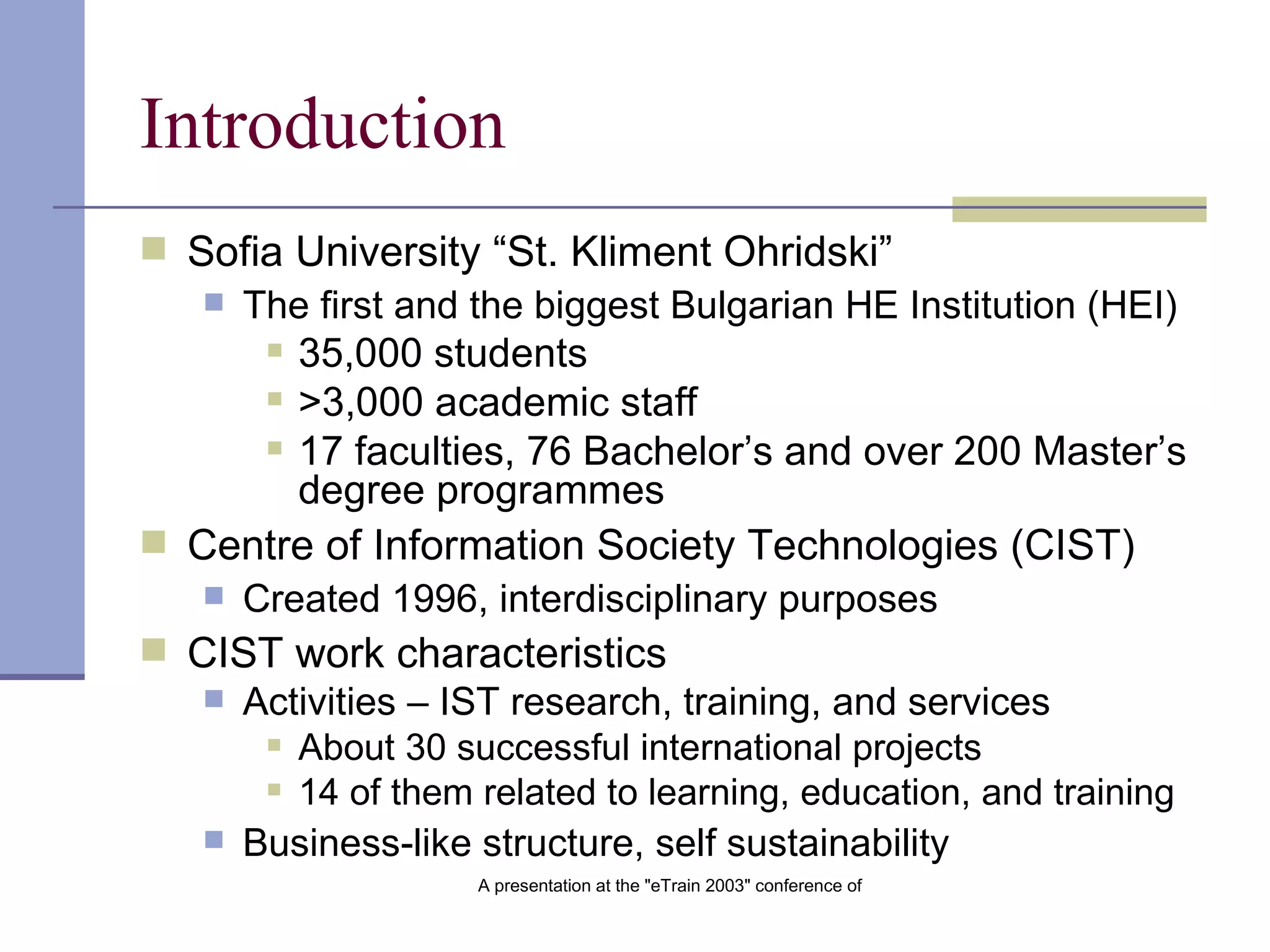 Introduction

Sofia University “St. Kliment Ohridski”

The first and the biggest Bulgarian HE Institution (HEI)

35,000 students

>3,000 academic staff

17 faculties, 76 Bachelor’s and over 200 Master’s degree programmes

Centre of Information Society Technologies (CIST)

Created 1996, interdisciplinary purposes

CIST work characteristics

Activities – IST research, training, and services

About 30 successful international projects

14 of them related to learning, education, and training

Business-like structure, self sustainability

A presentation at the "eTrain 2003" conference of